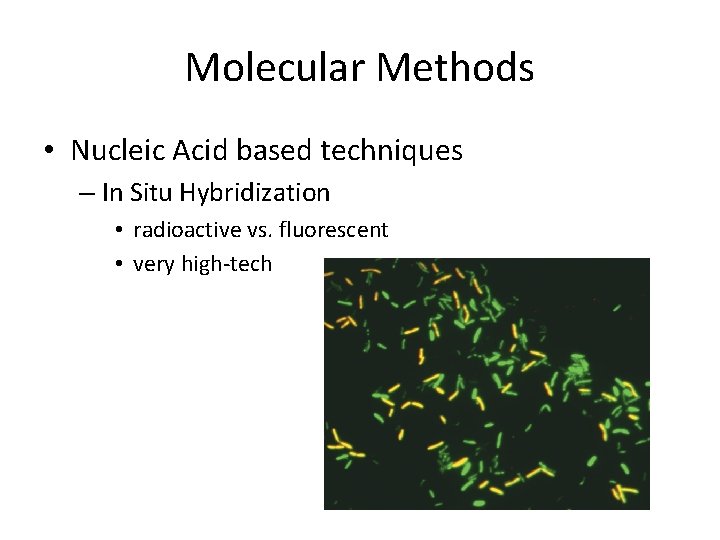 Molecular Methods

• Nucleic Acid based techniques
– In Situ Hybridization
• radioactive vs. fluorescent
• very high-tech